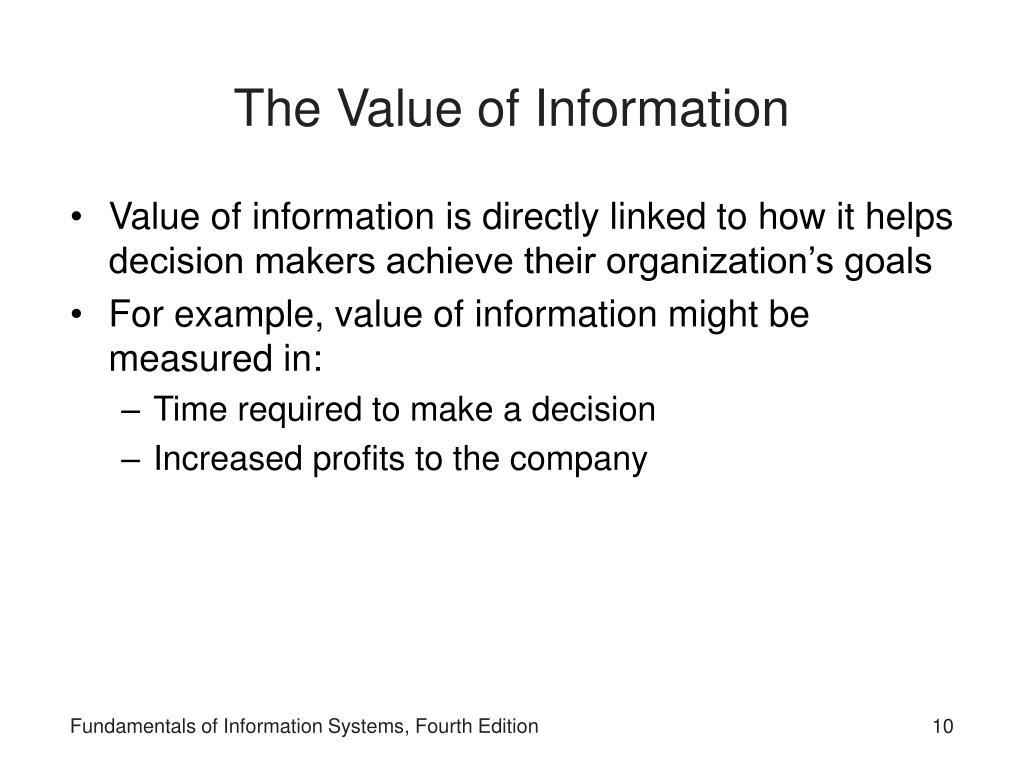 The Value of Information

• Value of information is directly linked to how it helps decision makers achieve their organization’s goals
• For example, value of information might be measured in:
– Time required to make a decision
– Increased profits to the company

Fundamentals of Information Systems, Fourth Edition

10